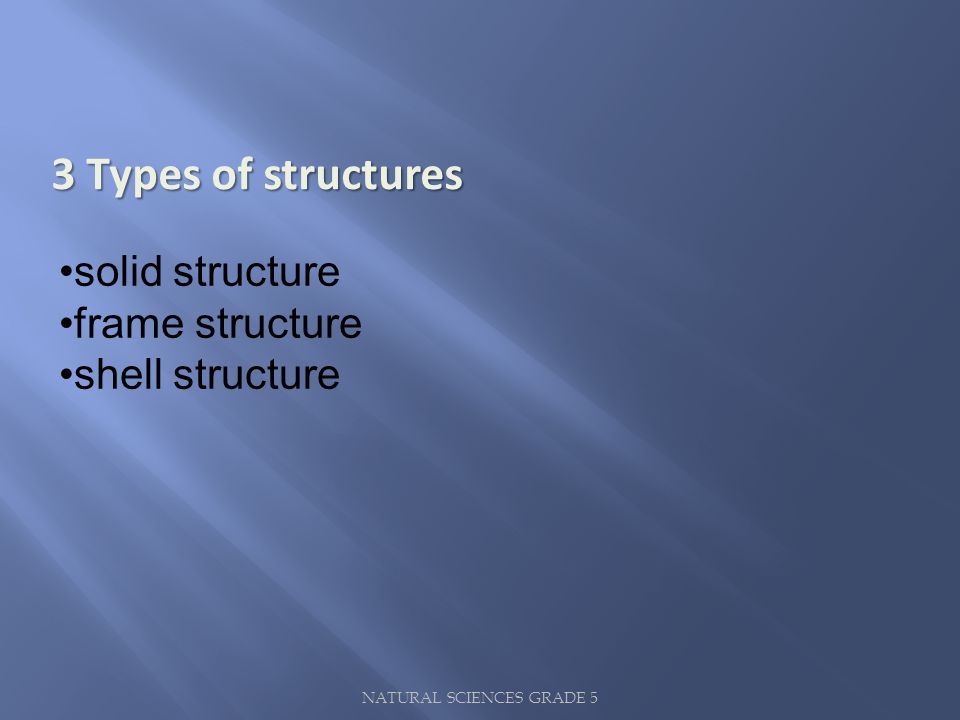 3 Types of structures

•solid structure
•frame structure
•shell structure

NATURAL SCIENCES GRADE 5